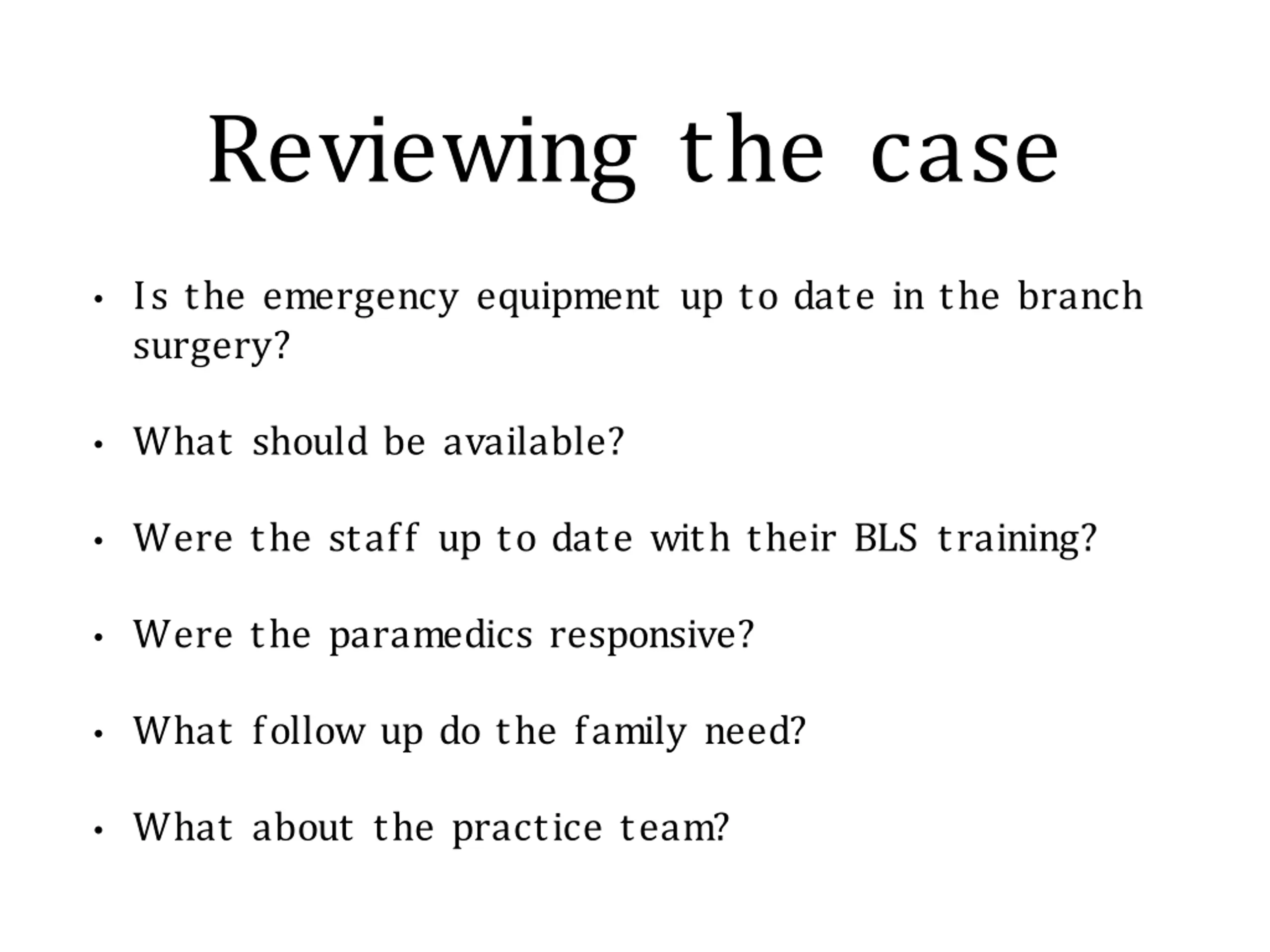 Reviewing the case

• Is the emergency equipment up to date in the branch surgery?

• What should be available?

• Were the staff up to date with their BLS training?

• Were the paramedics responsive?

• What follow up do the family need?

• What about the practice team?